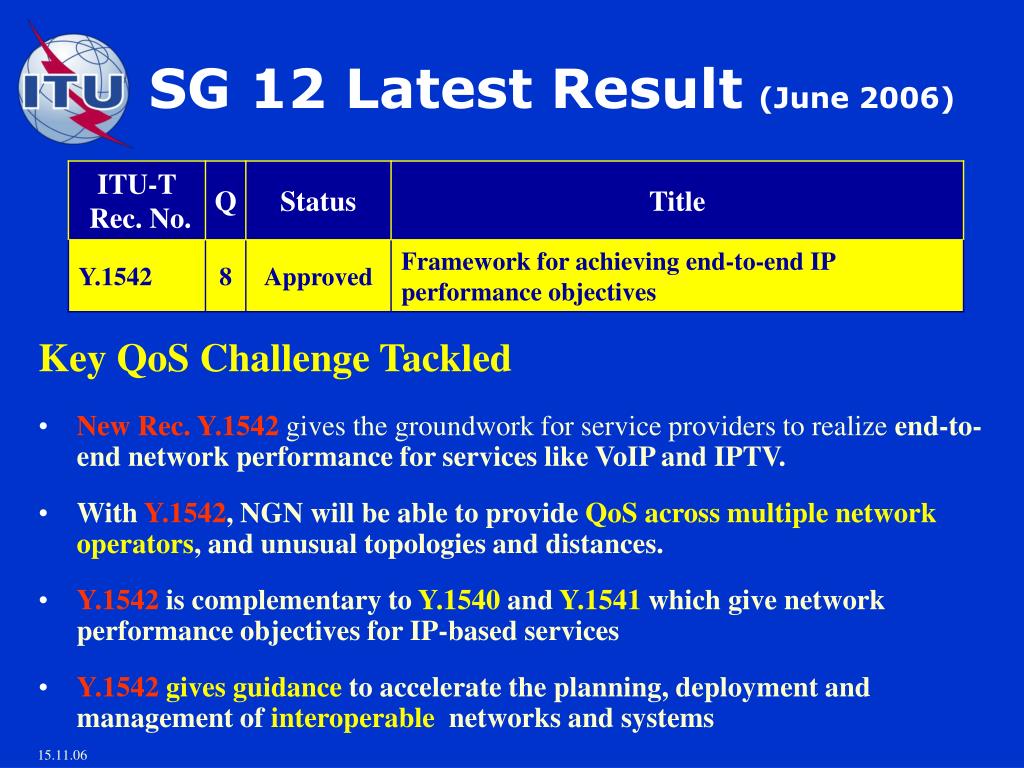 ITU

SG 12 Latest Result (June 2006)

| ITU-T Rec. No. | Q | Status | Title |
|---|---|---|---|
| Y.1542 | 8 | Approved | Framework for achieving end-to-end IP performance objectives |

Key QoS Challenge Tackled

• New Rec. Y.1542 gives the groundwork for service providers to realize end-to-end network performance for services like VoIP and IPTV.

• With Y.1542, NGN will be able to provide QoS across multiple network operators, and unusual topologies and distances.

• Y.1542 is complementary to Y.1540 and Y.1541 which give network performance objectives for IP-based services

• Y.1542 gives guidance to accelerate the planning, deployment and management of interoperable networks and systems

15.11.06